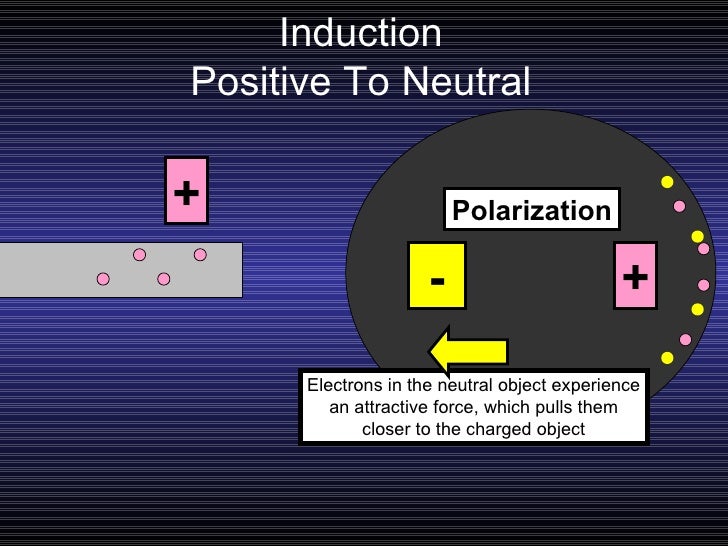 Induction
Positive To Neutral

+

Polarization

-

+

Electrons in the neutral object experience an attractive force, which pulls them closer to the charged object